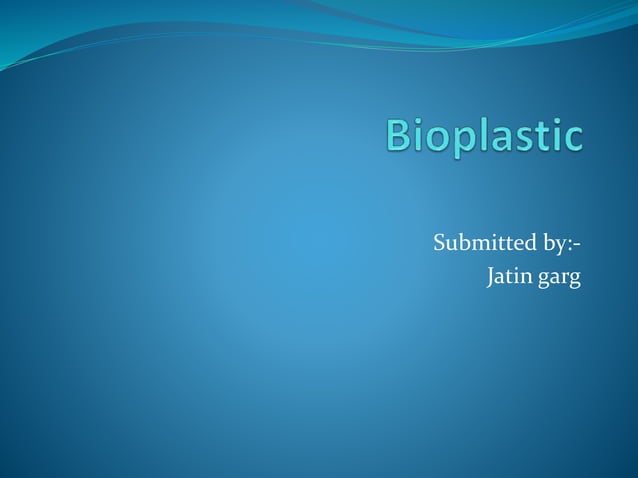 Bioplastic

Submitted by:-
Jatin garg